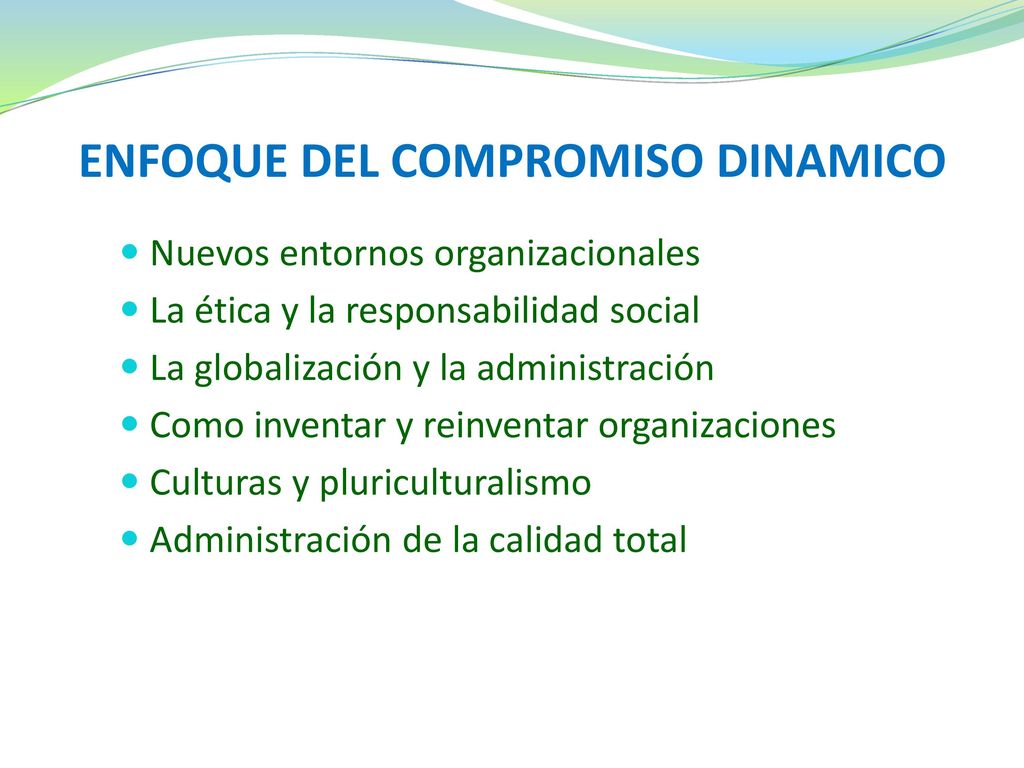 ENFOQUE DEL COMPROMISO DINAMICO

- Nuevos entornos organizacionales
- La ética y la responsabilidad social
- La globalización y la administración
- Como inventar y reinventar organizaciones
- Culturas y pluriculturalismo
- Administración de la calidad total